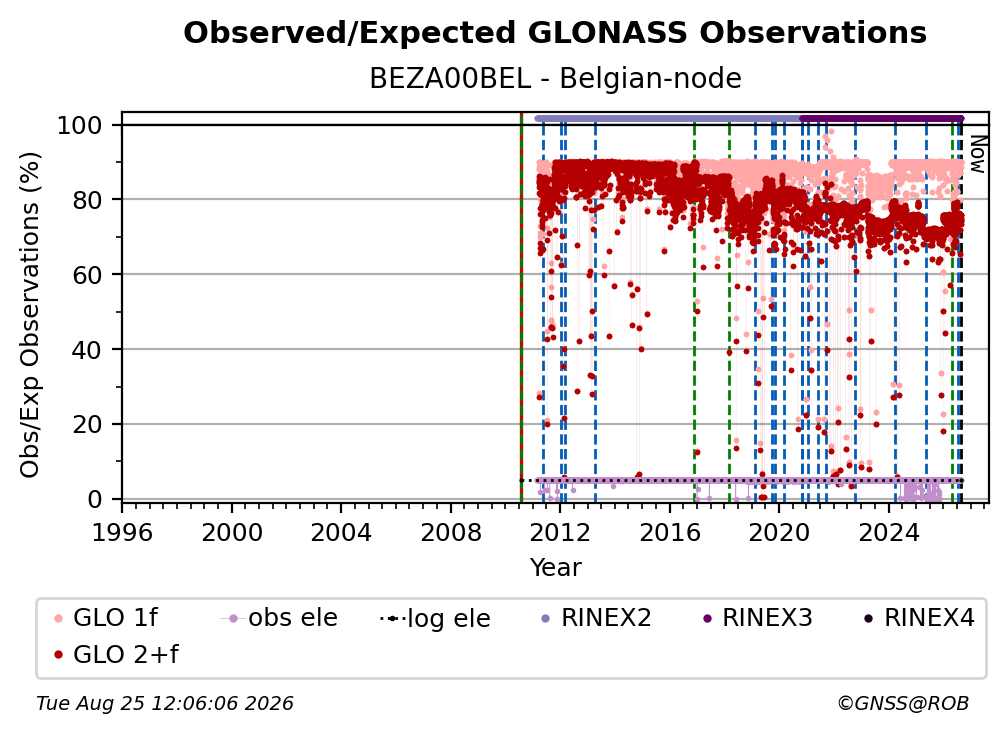 Observed/Expected GLONASS Observations
BEZA00BEL - Belgian-node

Obs/Exp Observations (%)

100
80
60
40
20
0

Now

1996 2000 2004 2008 2012 2016 2020 2024

Year

GLO 1f
obs ele
log ele
RINEX2
RINEX3
RINEX4
GLO 2+f

Tue Aug 25 12:06:06 2026
©GNSS@ROB